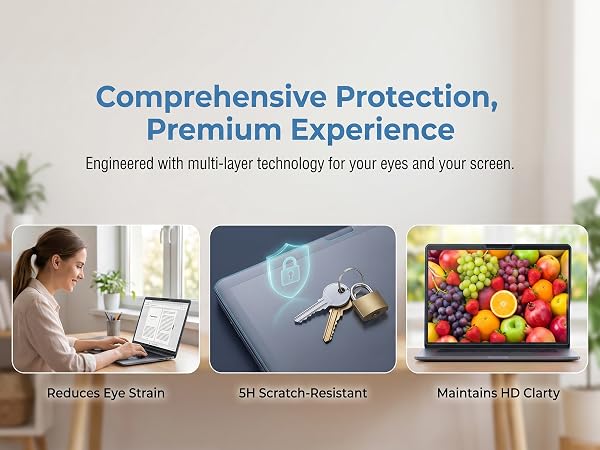 Comprehensive Protection, Premium Experience

Engineered with multi-layer technology for your eyes and your screen.

Reduces Eye Strain

5H Scratch-Resistant

Maintains HD Clarty